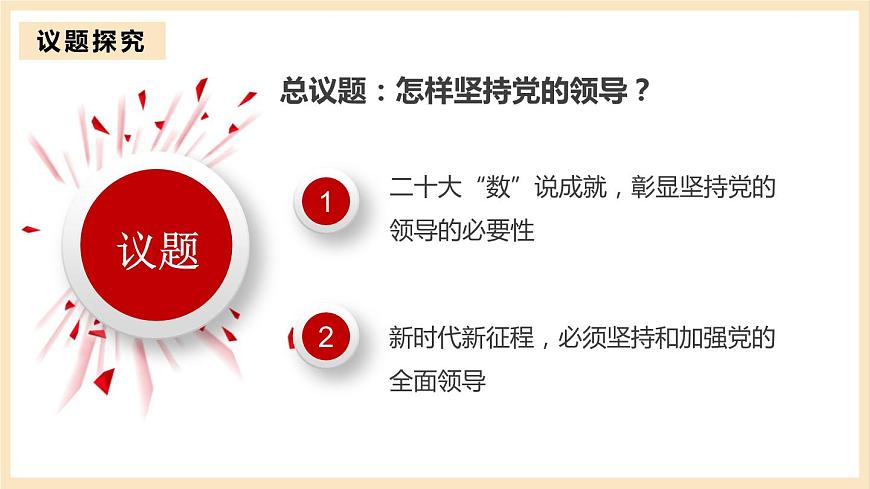 议题探究

总议题：怎样坚持党的领导？

议题

1 二十大“数”说成就，彰显坚持党的领导的必要性

2 新时代新征程，必须坚持和加强党的全面领导